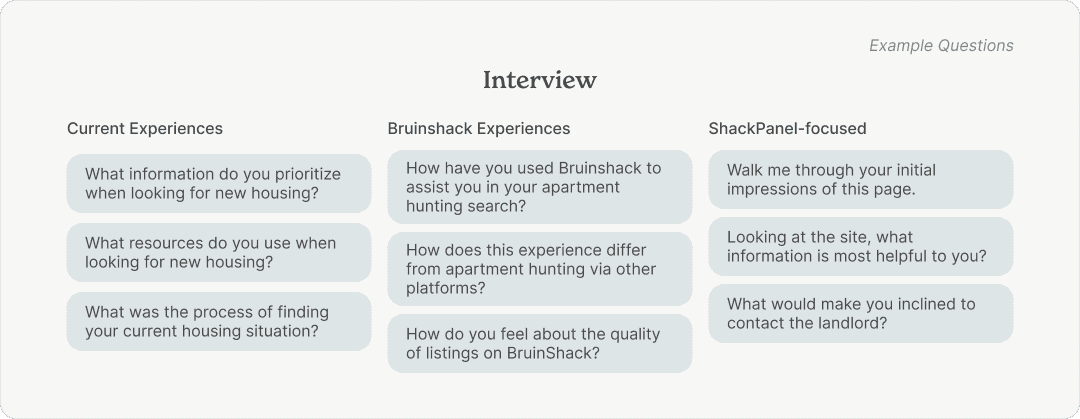 Example Questions

Interview

Current Experiences

What information do you prioritize when looking for new housing?

What resources do you use when looking for new housing?

What was the process of finding your current housing situation?

Bruinshack Experiences

How have you used Bruinshack to assist you in your apartment hunting search?

How does this experience differ from apartment hunting via other platforms?

How do you feel about the quality of listings on BruinShack?

ShackPanel-focused

Walk me through your initial impressions of this page.

Looking at the site, what information is most helpful to you?

What would make you inclined to contact the landlord?